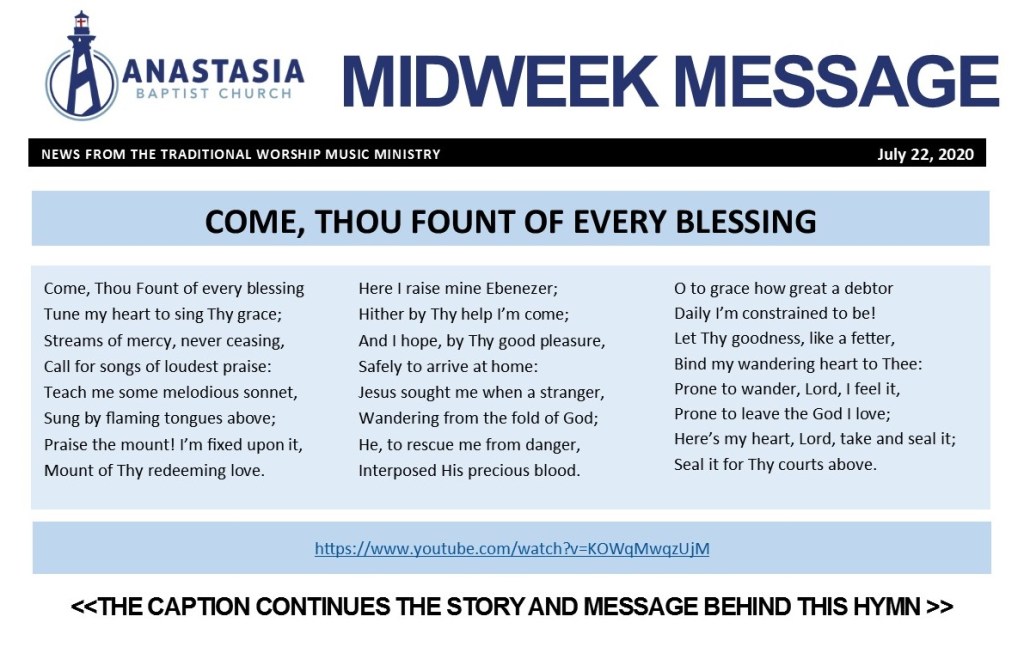 ANASTASIA
BAPTIST CHURCH

MIDWEEK MESSAGE

NEWS FROM THE TRADITIONAL WORSHIP MUSIC MINISTRY

July 22, 2020

COME, THOU FOUNT OF EVERY BLESSING

Come, Thou Fount of every blessing
Tune my heart to sing Thy grace;
Streams of mercy, never ceasing,
Call for songs of loudest praise:
Teach me some melodious sonnet,
Sung by flaming tongues above;
Praise the mount! I'm fixed upon it,
Mount of Thy redeeming love.

Here I raise mine Ebenezer;
Hither by Thy help I'm come;
And I hope, by Thy good pleasure,
Safely to arrive at home:
Jesus sought me when a stranger,
Wandering from the fold of God;
He, to rescue me from danger,
Interposed His precious blood.

O to grace how great a debtor
Daily I'm constrained to be!
Let Thy goodness, like a fetter,
Bind my wandering heart to Thee:
Prone to wander, Lord, I feel it,
Prone to leave the God I love;
Here's my heart, Lord, take and seal it;
Seal it for Thy courts above.

https://www.youtube.com/watch?v=KOWqMwqzUjM

<<THE CAPTION CONTINUES THE STORY AND MESSAGE BEHIND THIS HYMN >>